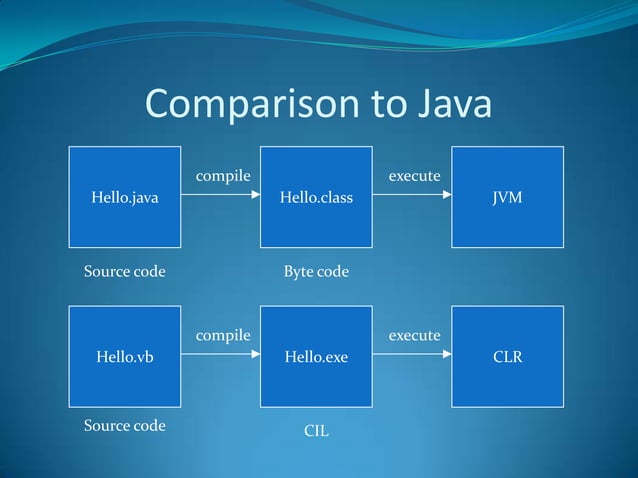 Comparison to Java

Hello.java

compile

Hello.class

execute

JVM

Source code

Byte code

Hello.vb

compile

Hello.exe

execute

CLR

Source code

CIL